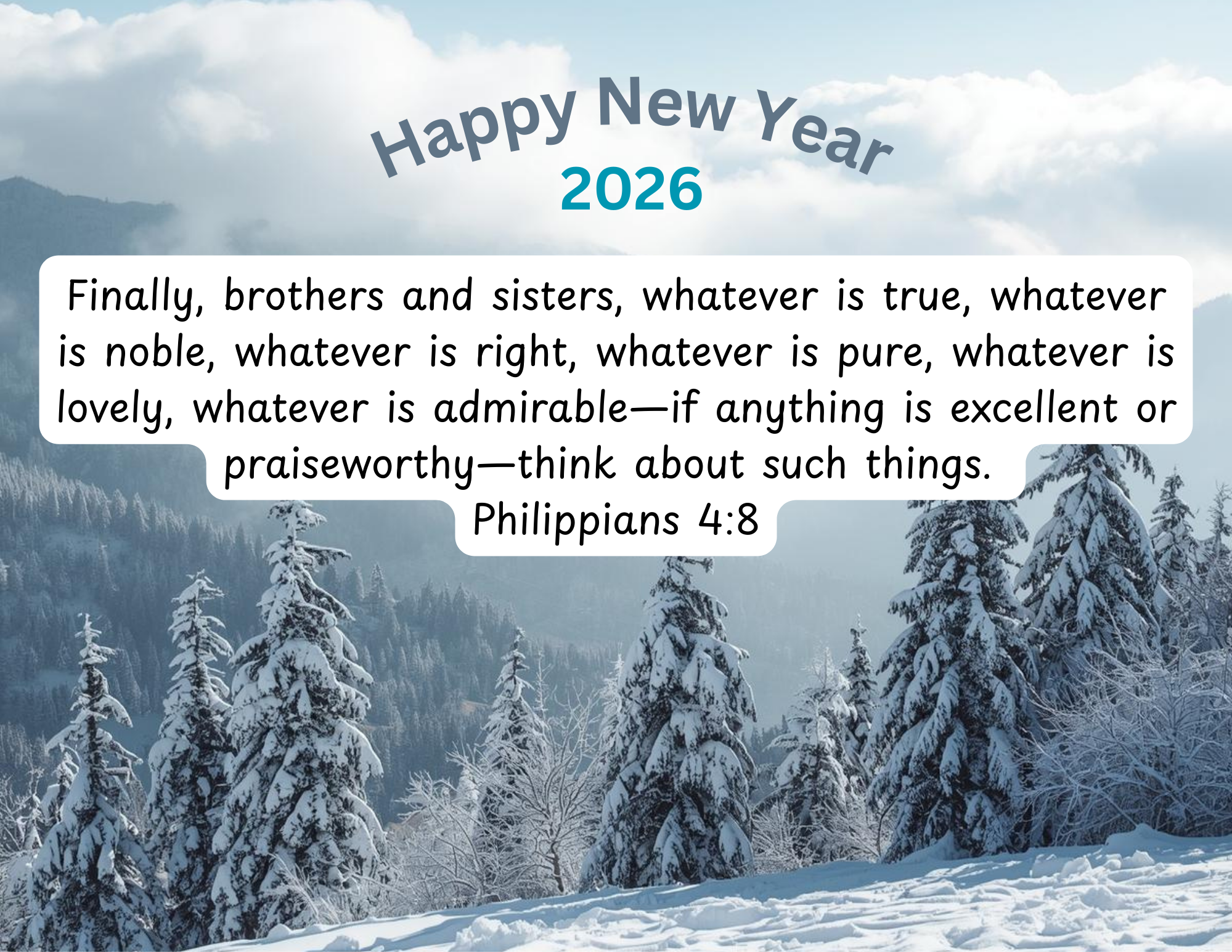 Happy New Year
2026

Finally, brothers and sisters, whatever is true, whatever is noble, whatever is right, whatever is pure, whatever is lovely, whatever is admirable—if anything is excellent or praiseworthy—think about such things.
Philippians 4:8